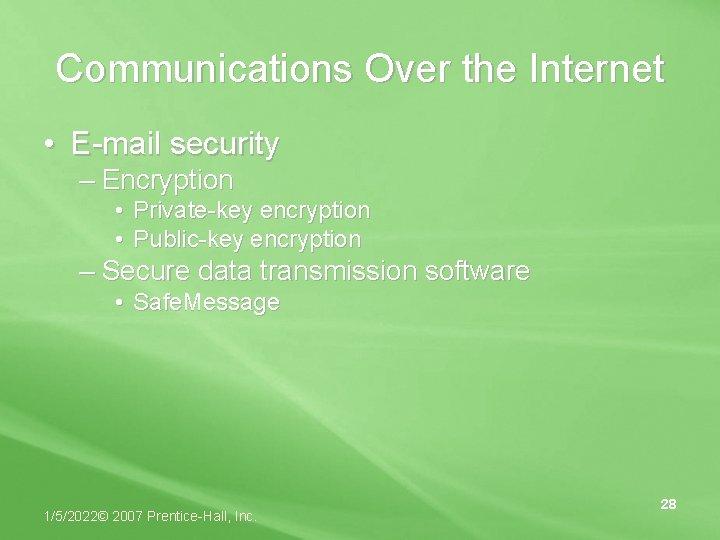 Communications Over the Internet

• E-mail security
– Encryption
• Private-key encryption
• Public-key encryption
– Secure data transmission software
• SafeMessage

1/5/2022© 2007 Prentice-Hall, Inc.

28